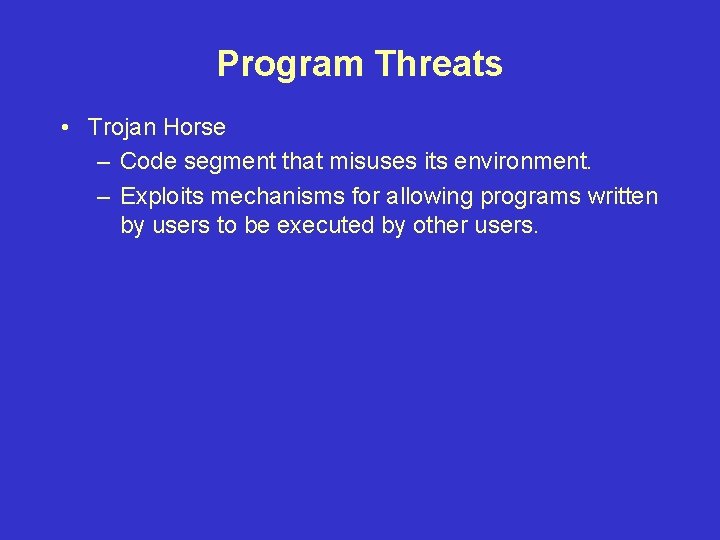 Program Threats

• Trojan Horse
– Code segment that misuses its environment.
– Exploits mechanisms for allowing programs written by users to be executed by other users.